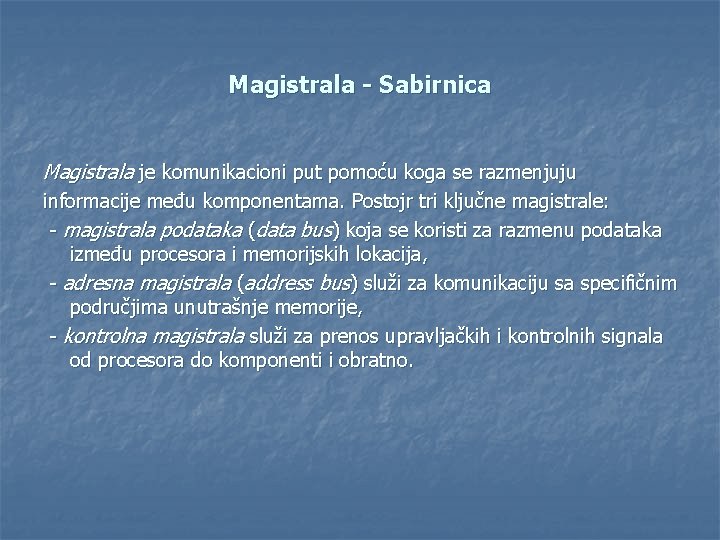 Magistrala - Sabirnica

Magistrala je komunikacioni put pomoću koga se razmenjuju informacije među komponentama. Postojr tri ključne magistrale:

- magistrala podataka (data bus) koja se koristi za razmenu podataka između procesora i memorijskih lokacija,

- adresna magistrala (address bus) služi za komunikaciju sa specifičnim područjima unutrašnje memorije,

- kontrolna magistrala služi za prenos upravljačkih i kontrolnih signala od procesora do komponenti i obratno.